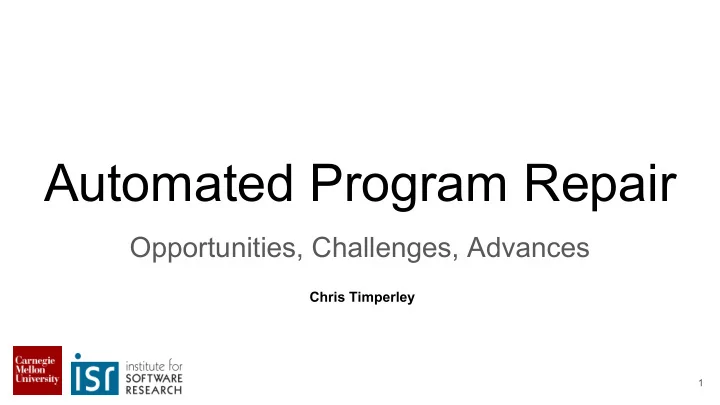 Automated Program Repair

Opportunities, Challenges, Advances

Chris Timperley

Carnegie Mellon University

isr institute for SOFTWARE RESEARCH

1